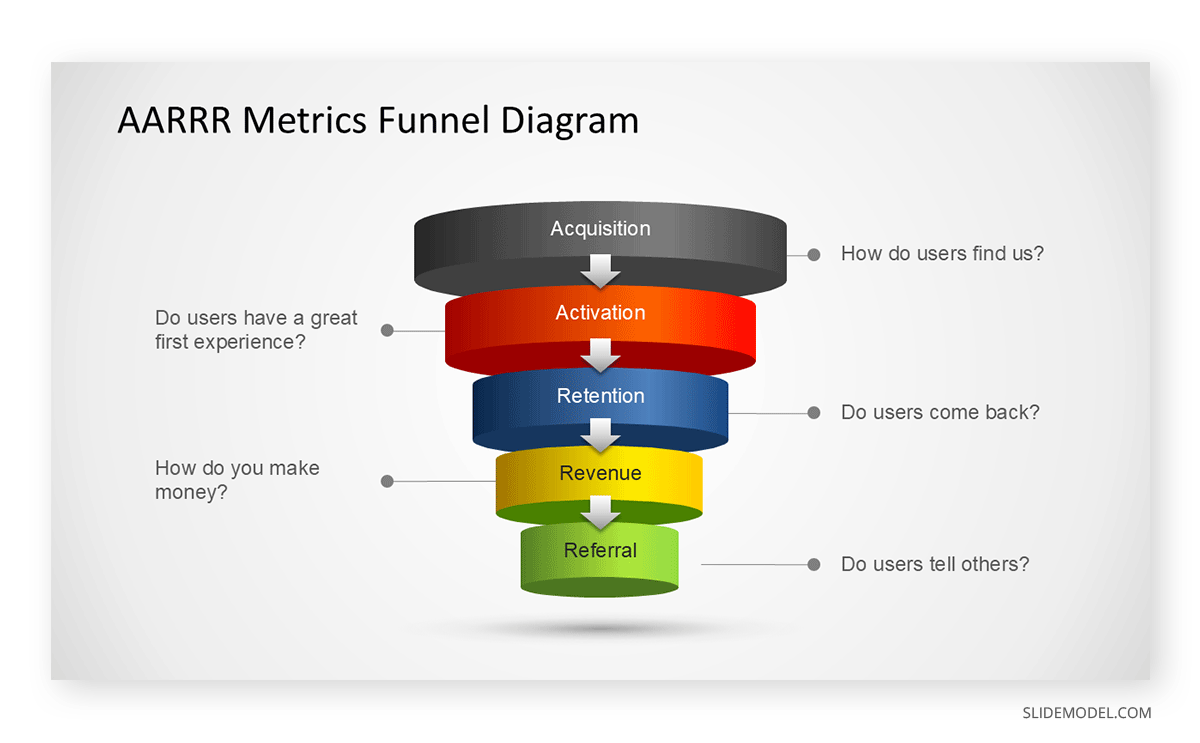 AARRR Metrics Funnel Diagram

Acquisition

How do users find us?

Activation

Do users have a great first experience?

Retention

Do users come back?

Revenue

How do you make money?

Referral

Do users tell others?

SLIDEMODEL.COM